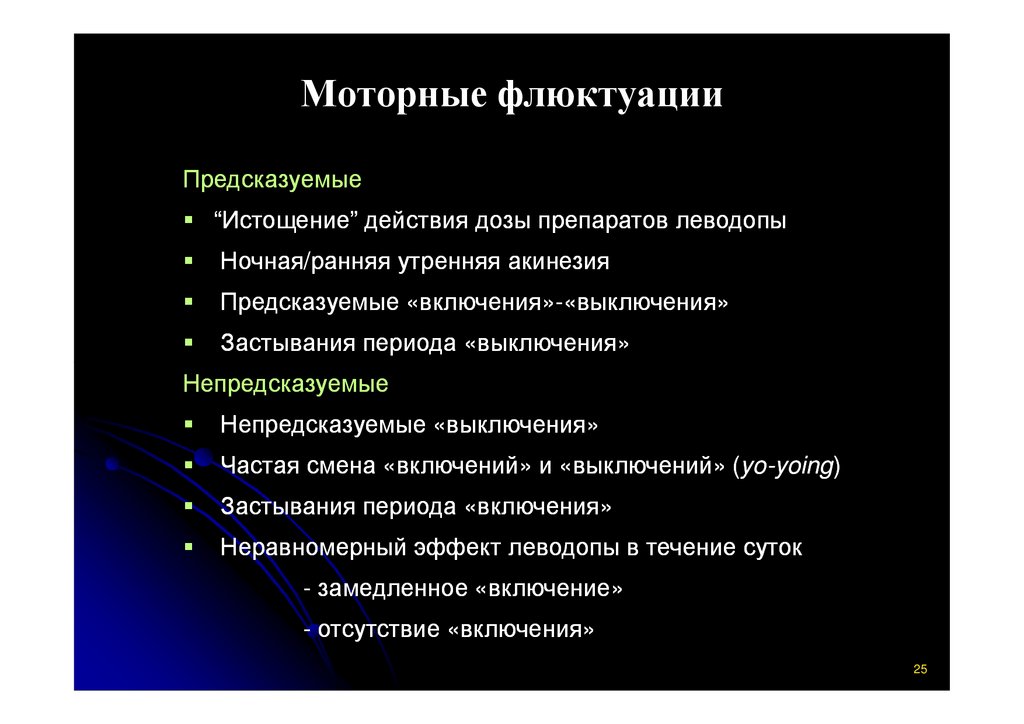 Моторные флюктуации

Предсказуемые

▪ “Истощение” действия дозы препаратов леводопы

▪ Ночная/ранняя утренняя акинезия

▪ Предсказуемые «включения»-«выключения»

▪ Застывания периода «выключения»

Непредсказуемые

▪ Непредсказуемые «выключения»

▪ Частая смена «включений» и «выключений» (yo-yoing)

▪ Застывания периода «включения»

▪ Неравномерный эффект леводопы в течение суток

- замедленное «включение»

- отсутствие «включения»

25